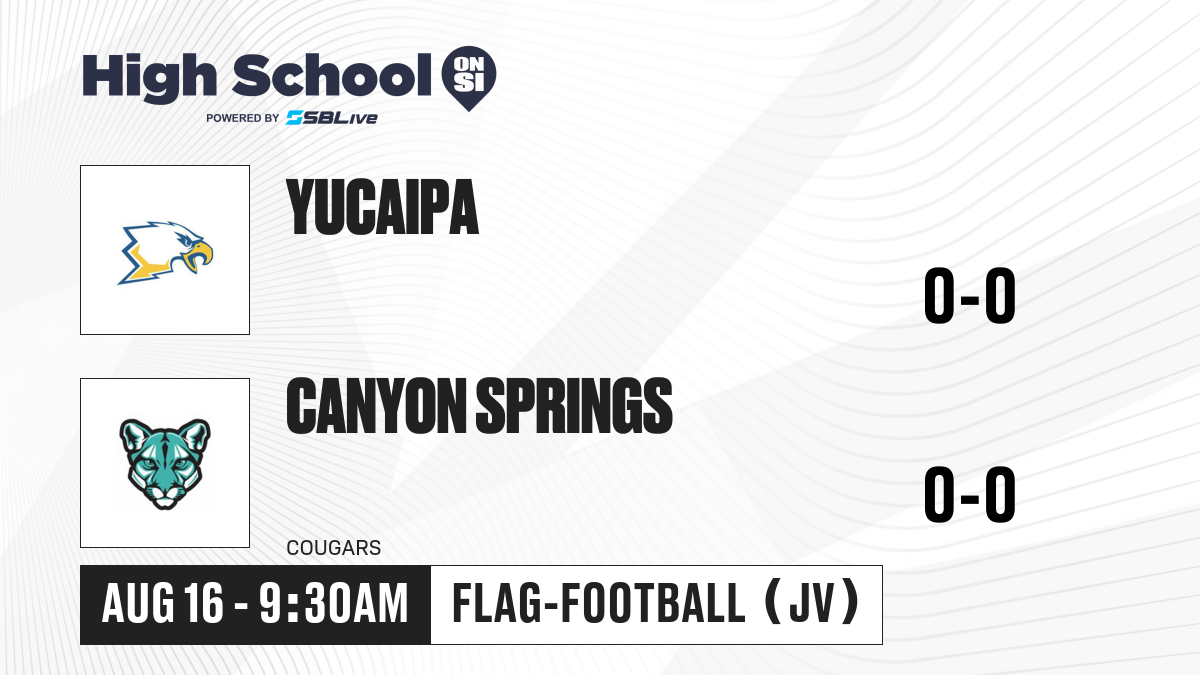 High School ON SI
POWERED BY SBLive

YUCAIPA

0-0

CANYON SPRINGS

0-0

COUGARS

AUG 16 - 9:30AM

FLAG-FOOTBALL (JV)